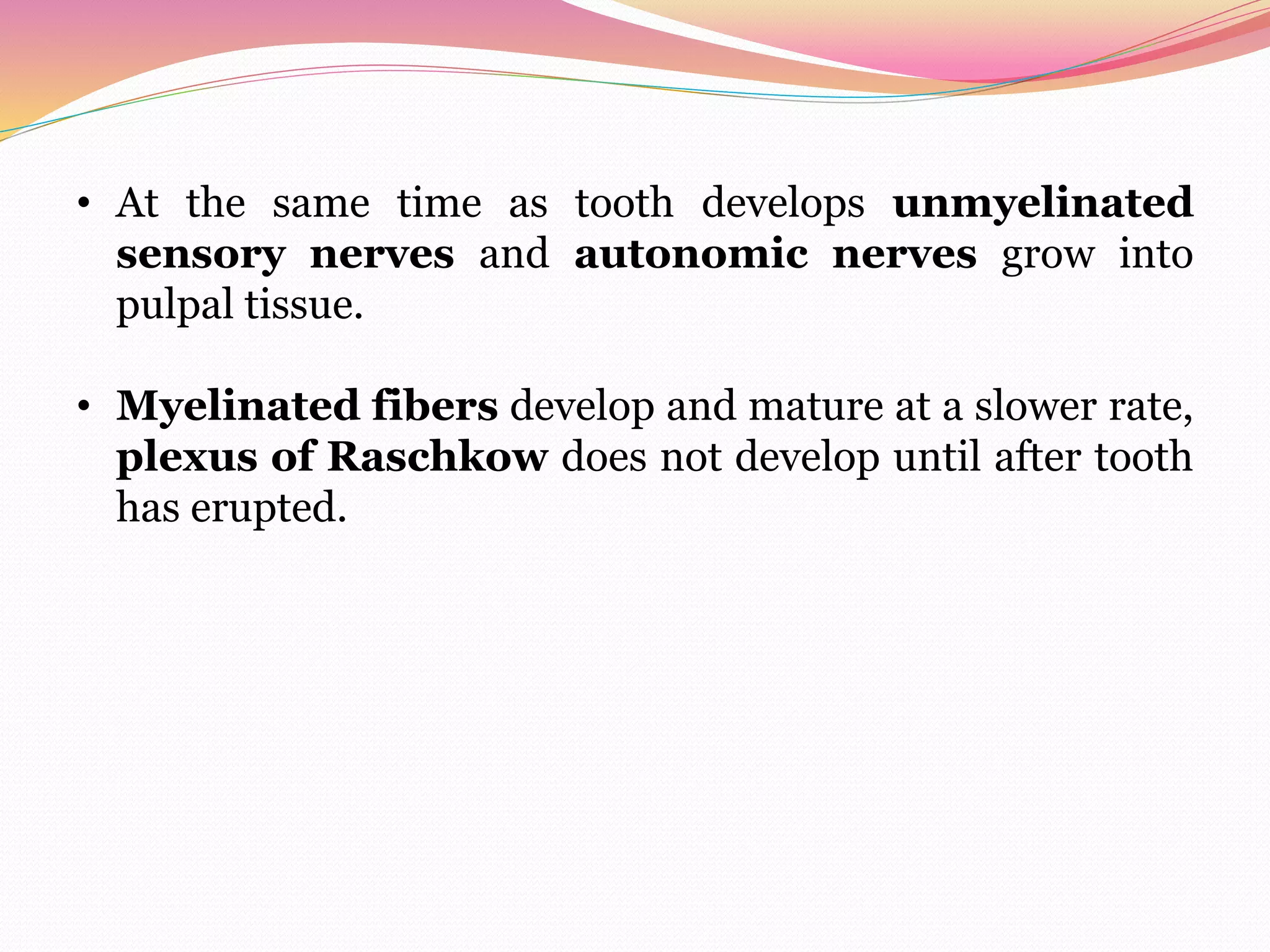 • At the same time as tooth develops unmyelinated sensory nerves and autonomic nerves grow into pulpal tissue.

• Myelinated fibers develop and mature at a slower rate, plexus of Raschkow does not develop until after tooth has erupted.